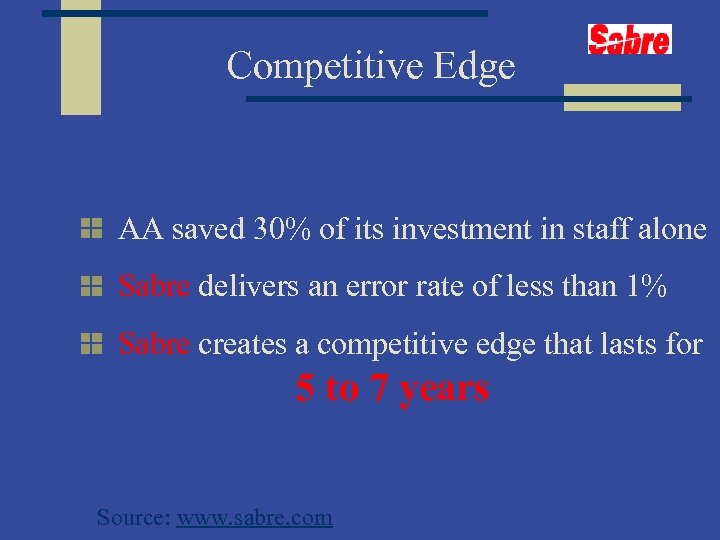 Sabre

Competitive Edge

AA saved 30% of its investment in staff alone

Sabre delivers an error rate of less than 1%

Sabre creates a competitive edge that lasts for 5 to 7 years

Source: www.sabre.com